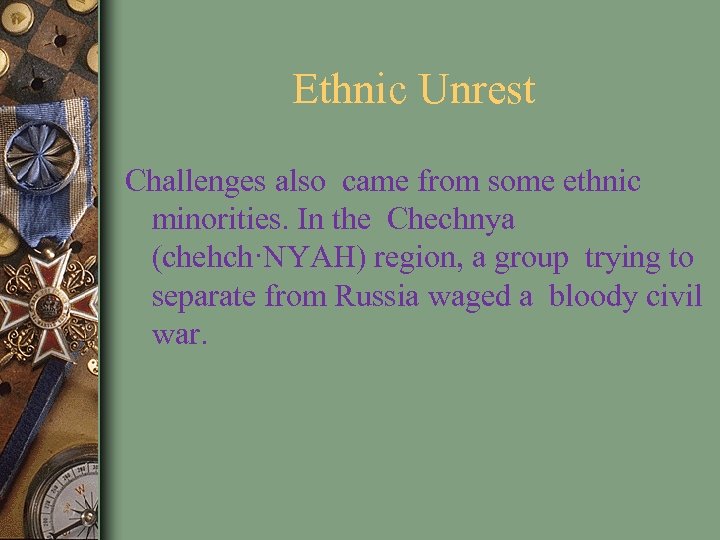 Ethnic Unrest

Challenges also came from some ethnic minorities. In the Chechnya (chehch·NYAH) region, a group trying to separate from Russia waged a bloody civil war.